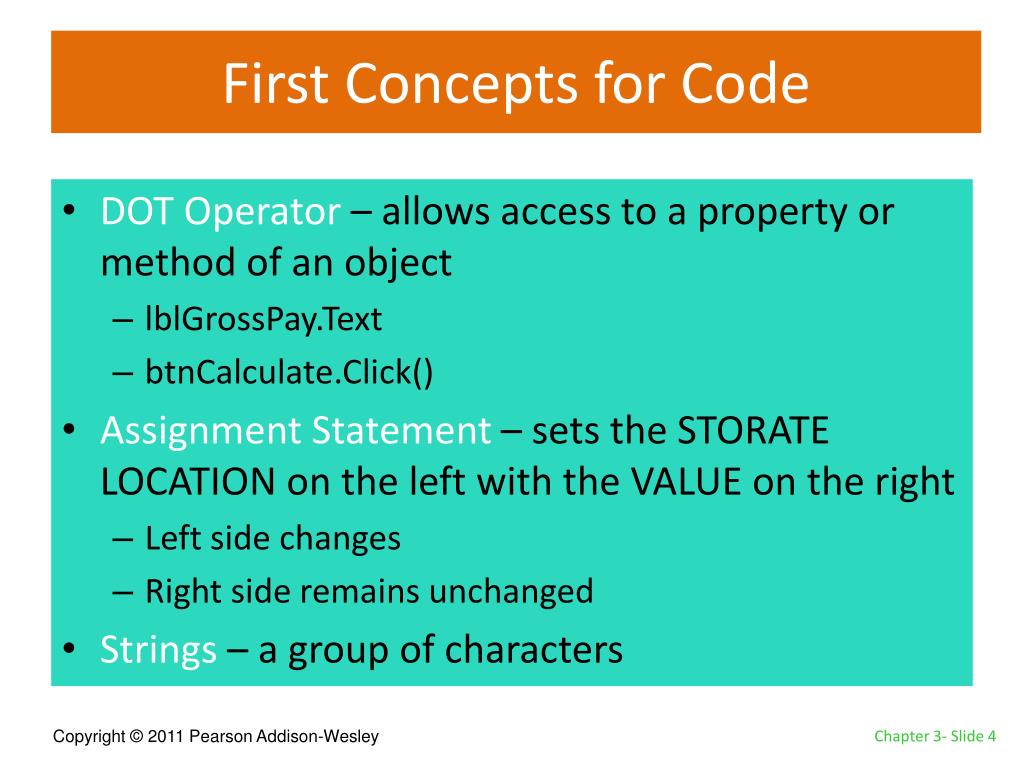 First Concepts for Code

• DOT Operator – allows access to a property or method of an object
– lblGrossPay.Text
– btnCalculate.Click()
• Assignment Statement – sets the STORATE LOCATION on the left with the VALUE on the right
– Left side changes
– Right side remains unchanged
• Strings – a group of characters

Copyright © 2011 Pearson Addison-Wesley

Chapter 3- Slide 4